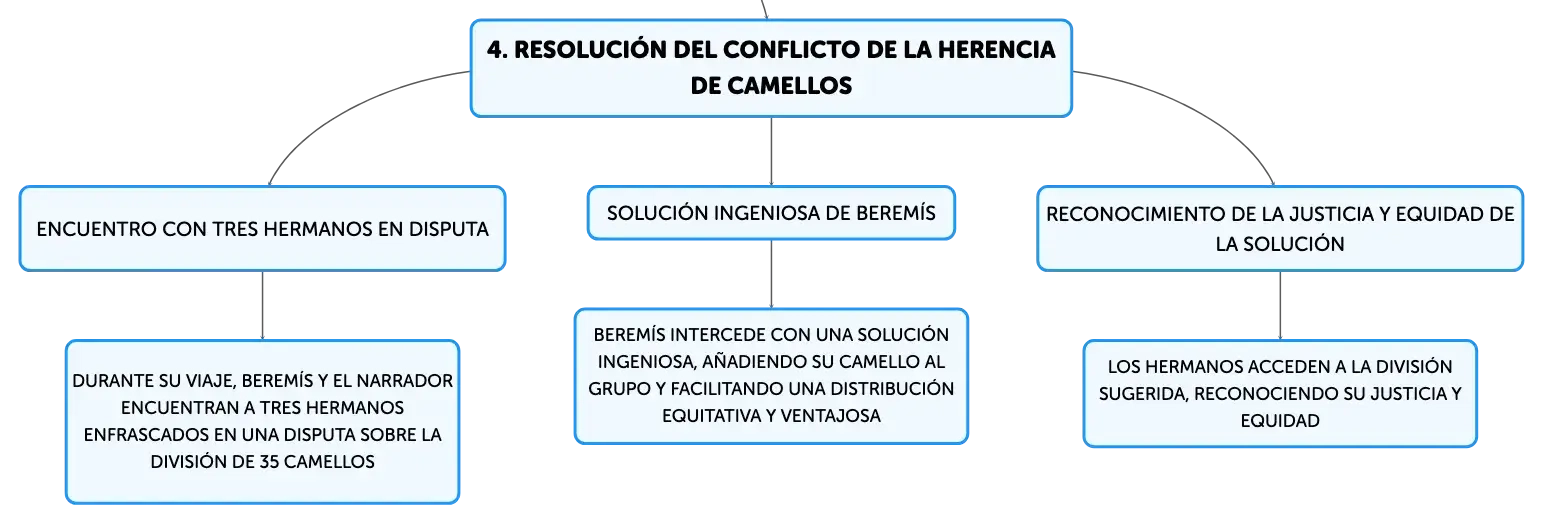 4. RESOLUCIÓN DEL CONFLICTO DE LA HERENCIA DE CAMELLOS

ENCUENTRO CON TRES HERMANOS EN DISPUTA

DURANTE SU VIAJE, BEREMÍS Y EL NARRADOR ENCUENTRAN A TRES HERMANOS ENFRASCADOS EN UNA DISPUTA SOBRE LA DIVISIÓN DE 35 CAMELLOS

SOLUCIÓN INGENIOSA DE BEREMÍS

BEREMÍS INTERCEDE CON UNA SOLUCIÓN INGENIOSA, AÑADIENDO SU CAMELLO AL GRUPO Y FACILITANDO UNA DISTRIBUCIÓN EQUITATIVA Y VENTAJOSA

RECONOCIMIENTO DE LA JUSTICIA Y EQUIDAD DE LA SOLUCIÓN

LOS HERMANOS ACCEDEN A LA DIVISIÓN SUGERIDA, RECONOCIENDO SU JUSTICIA Y EQUIDAD